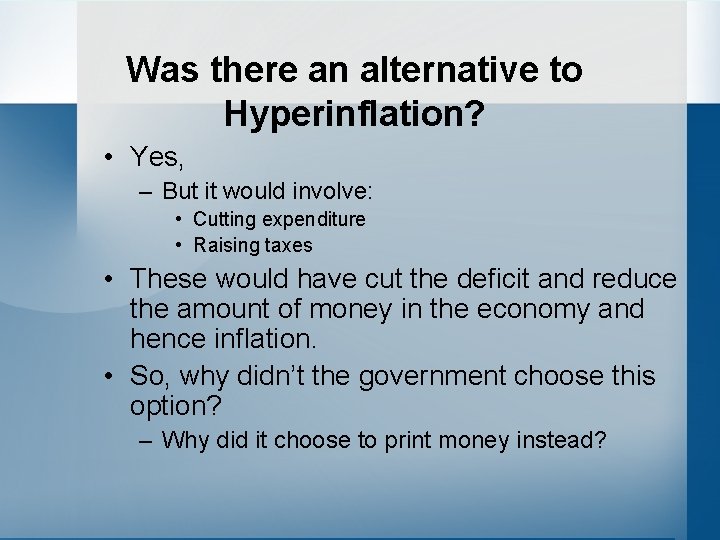 Was there an alternative to Hyperinflation?

• Yes,
– But it would involve:
• Cutting expenditure
• Raising taxes
• These would have cut the deficit and reduce the amount of money in the economy and hence inflation.
• So, why didn't the government choose this option?
– Why did it choose to print money instead?